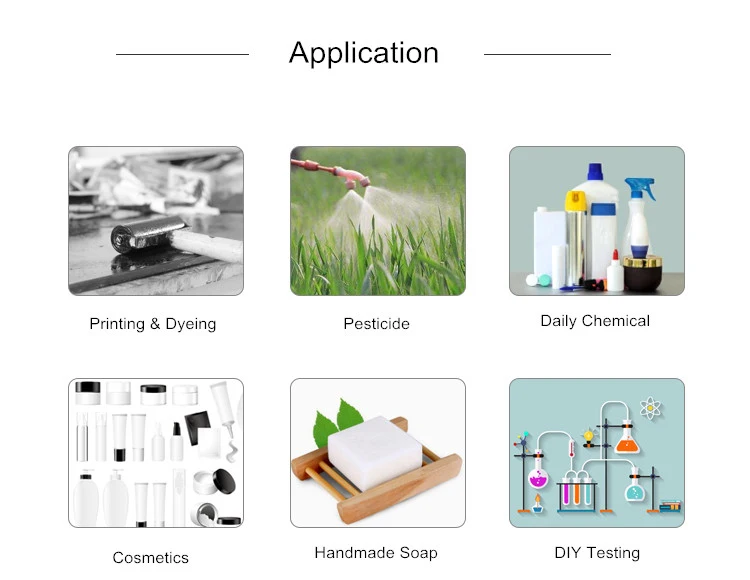 Application

Printing & Dyeing

Pesticide

Daily Chemical

Cosmetics

Handmade Soap

DIY Testing